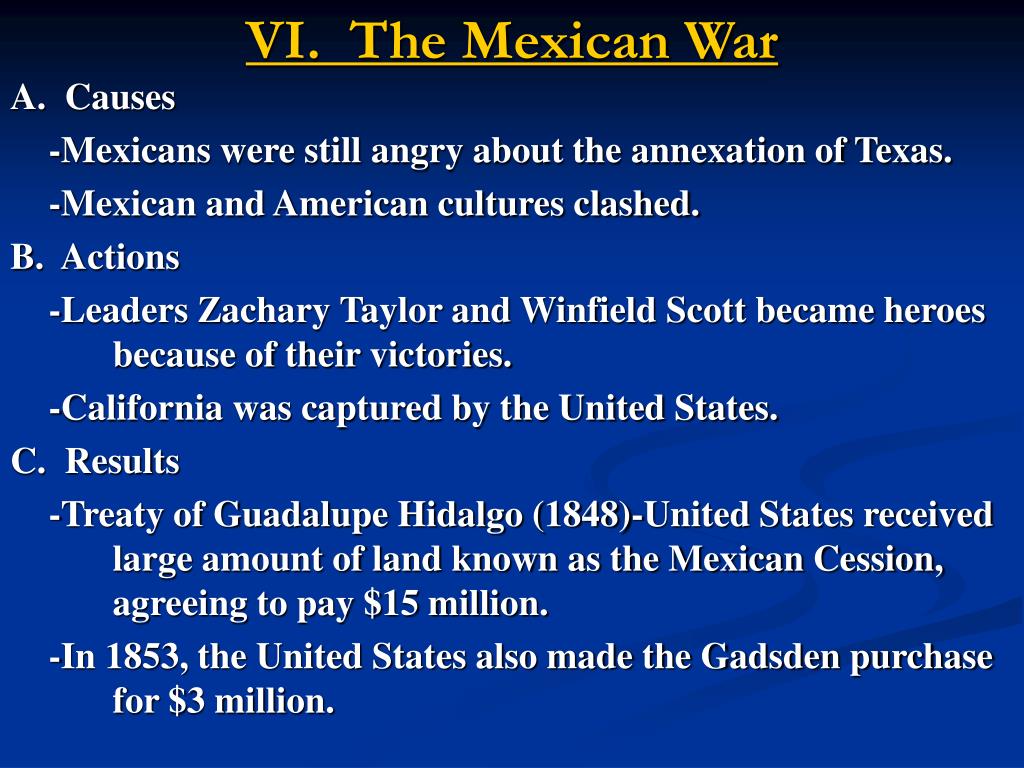 VI. The Mexican War

A. Causes

-Mexicans were still angry about the annexation of Texas.

-Mexican and American cultures clashed.

B. Actions

-Leaders Zachary Taylor and Winfield Scott became heroes because of their victories.

-California was captured by the United States.

C. Results

-Treaty of Guadalupe Hidalgo (1848)-United States received large amount of land known as the Mexican Cession, agreeing to pay \$15 million.

-In 1853, the United States also made the Gadsden purchase for \$3 million.